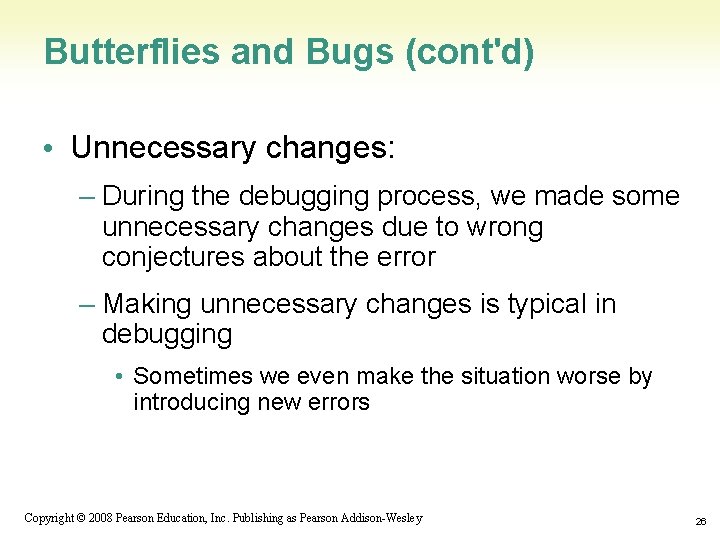 Butterflies and Bugs (cont'd)

• Unnecessary changes:

– During the debugging process, we made some unnecessary changes due to wrong conjectures about the error

– Making unnecessary changes is typical in debugging

• Sometimes we even make the situation worse by introducing new errors

Copyright © 2008 Pearson Education, Inc. Publishing as Pearson Addison-Wesley

26